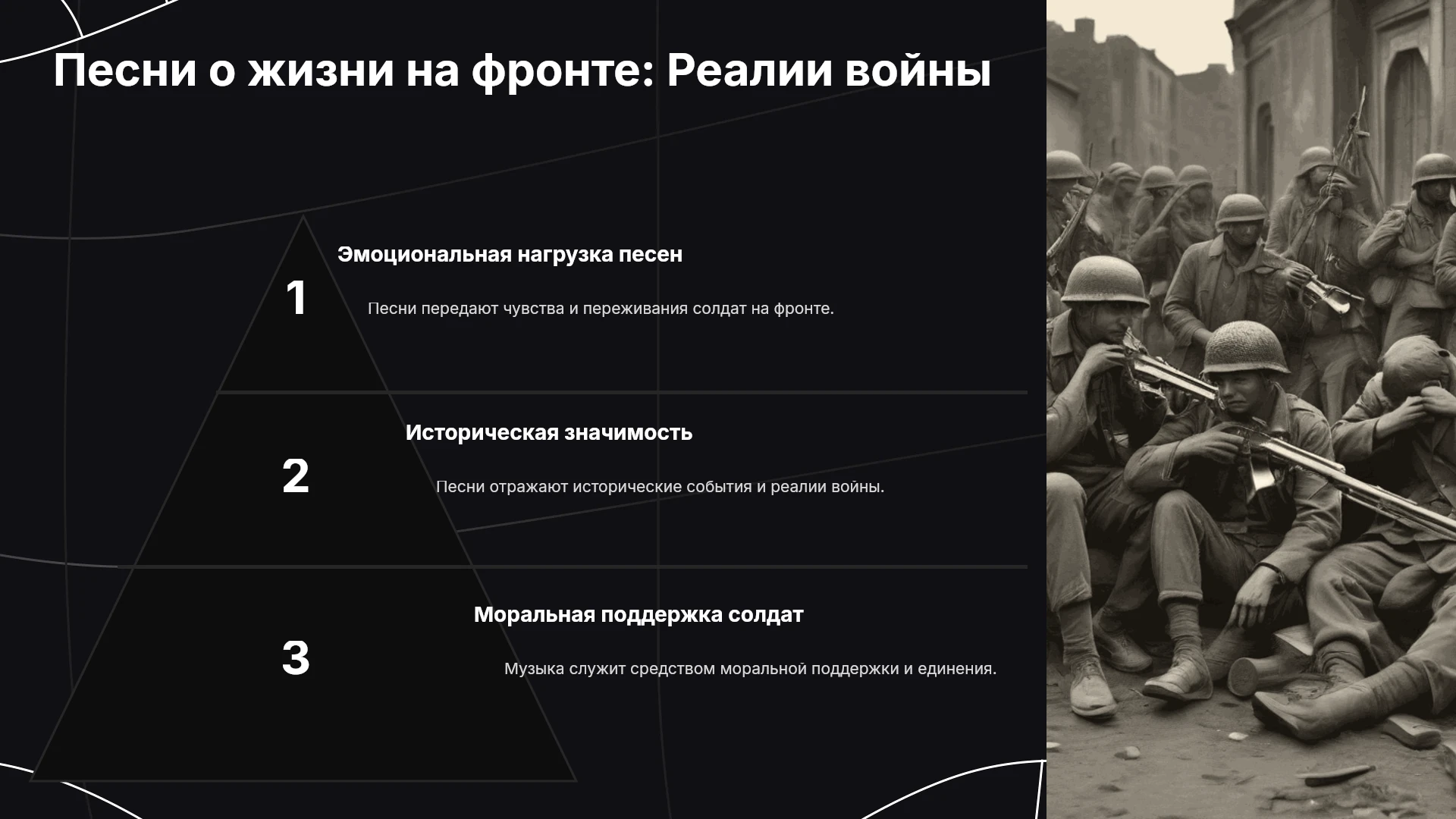 Песни о жизни на фронте: Реалии войны

1

Эмоциональная нагрузка песен

Песни передают чувства и переживания солдат на фронте.

2

Историческая значимость

Песни отражают исторические события и реалии войны.

3

Моральная поддержка солдат

Музыка служит средством моральной поддержки и единения.